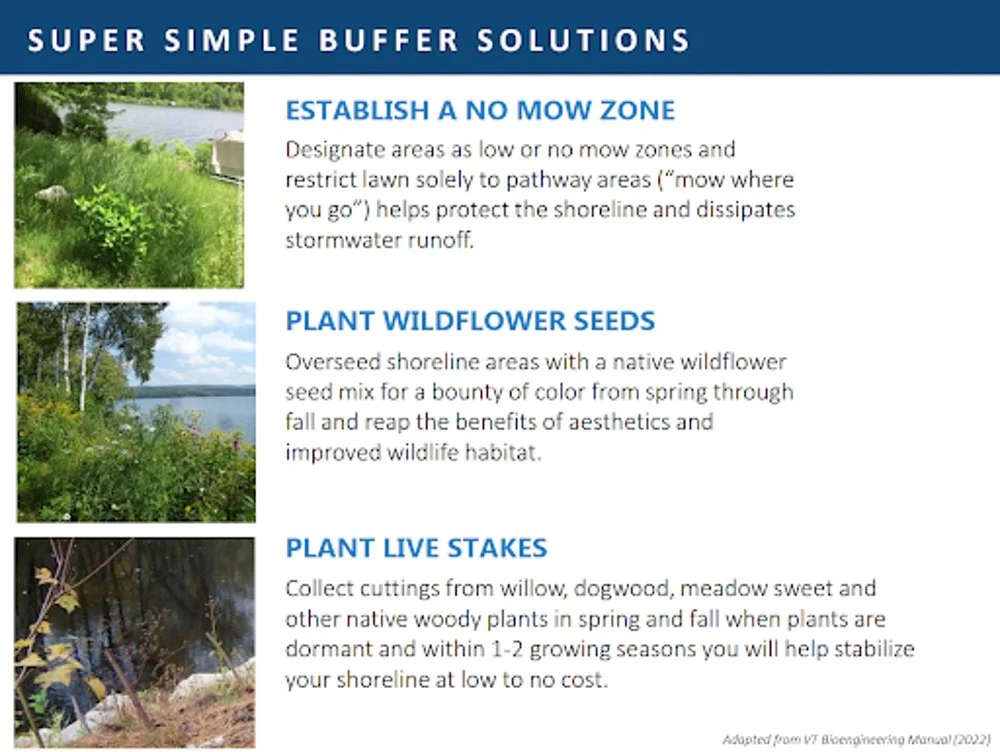 SUPER SIMPLE BUFFER SOLUTIONS

ESTABLISH A NO MOW ZONE

Designate areas as low or no mow zones and restrict lawn solely to pathway areas ("mow where you go") helps protect the shoreline and dissipates stormwater runoff.

PLANT WILDFLOWER SEEDS

Overseed shoreline areas with a native wildflower seed mix for a bounty of color from spring through fall and reap the benefits of aesthetics and improved wildlife habitat.

PLANT LIVE STAKES

Collect cuttings from willow, dogwood, meadow sweet and other native woody plants in spring and fall when plants are dormant and within 1-2 growing seasons you will help stabilize your shoreline at low to no cost.

Adapted from VT Bioengineering Manual (2022)